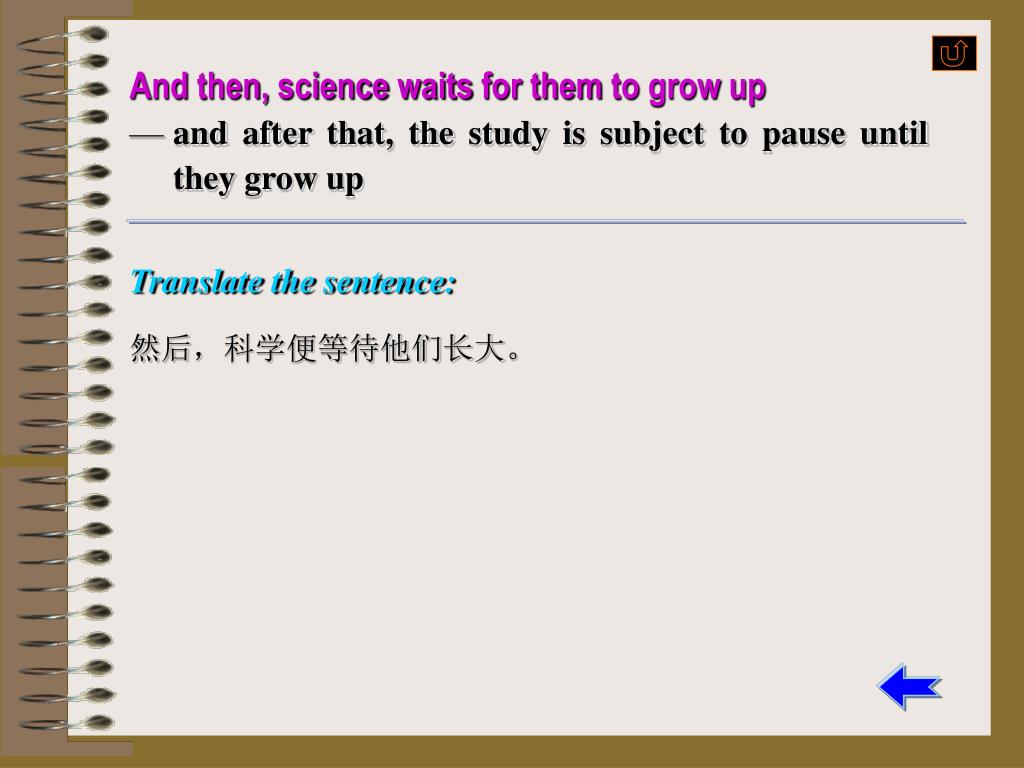 And then, science waits for them to grow up

— and after that, the study is subject to pause until they grow up

Translate the sentence:

然后，科学便等待他们长大。